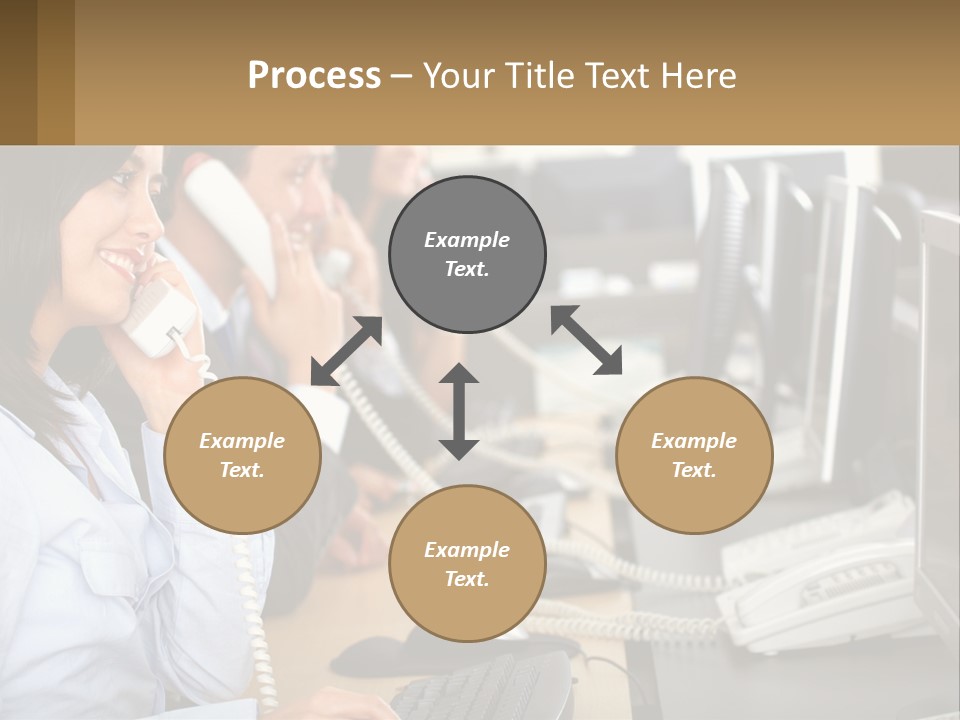 Process – Your Title Text Here

Example Text.

Example Text.

Example Text.

Example Text.